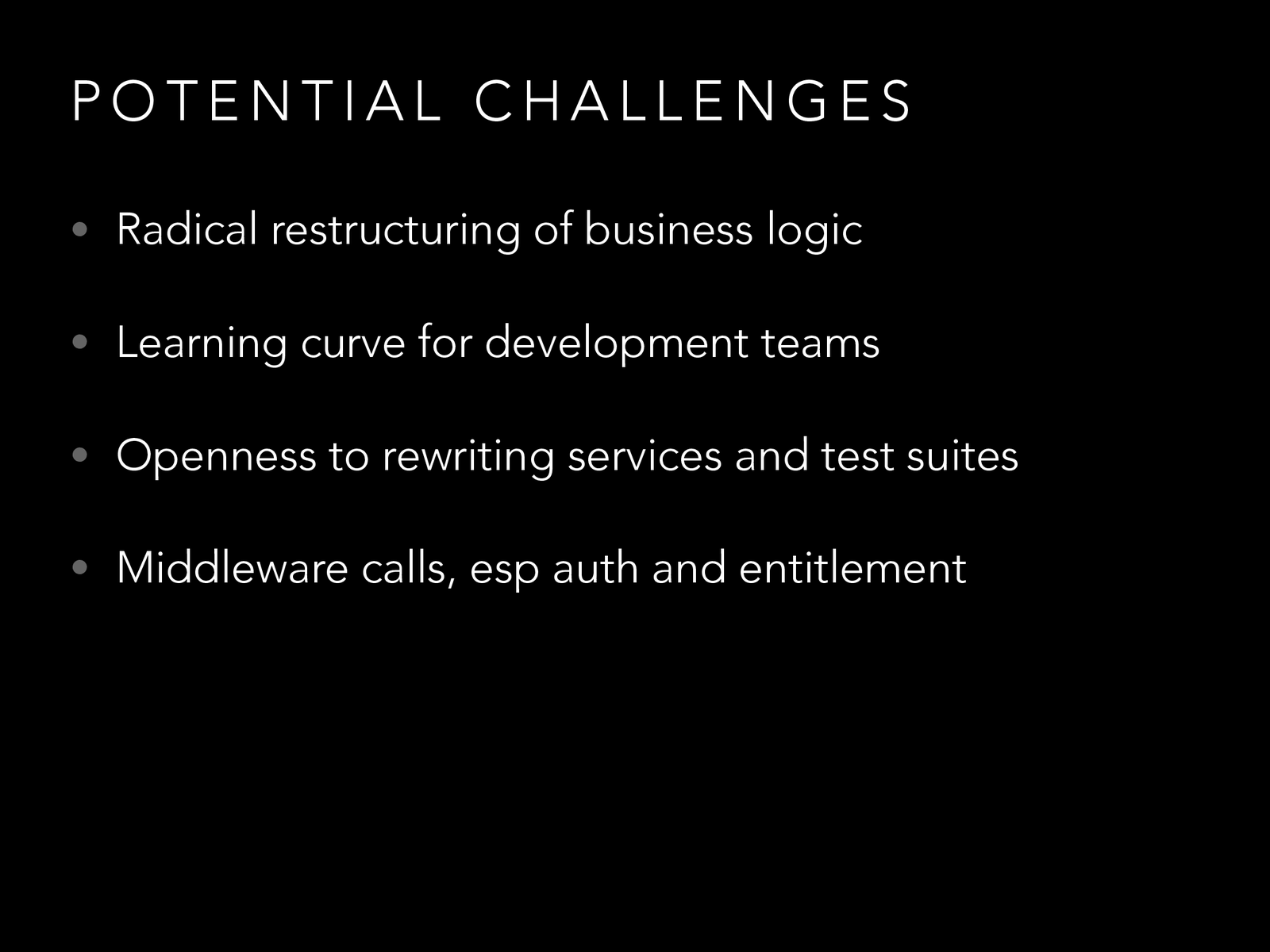 POTENTIAL CHALLENGES

• Radical restructuring of business logic

• Learning curve for development teams

• Openness to rewriting services and test suites

• Middleware calls, esp auth and entitlement